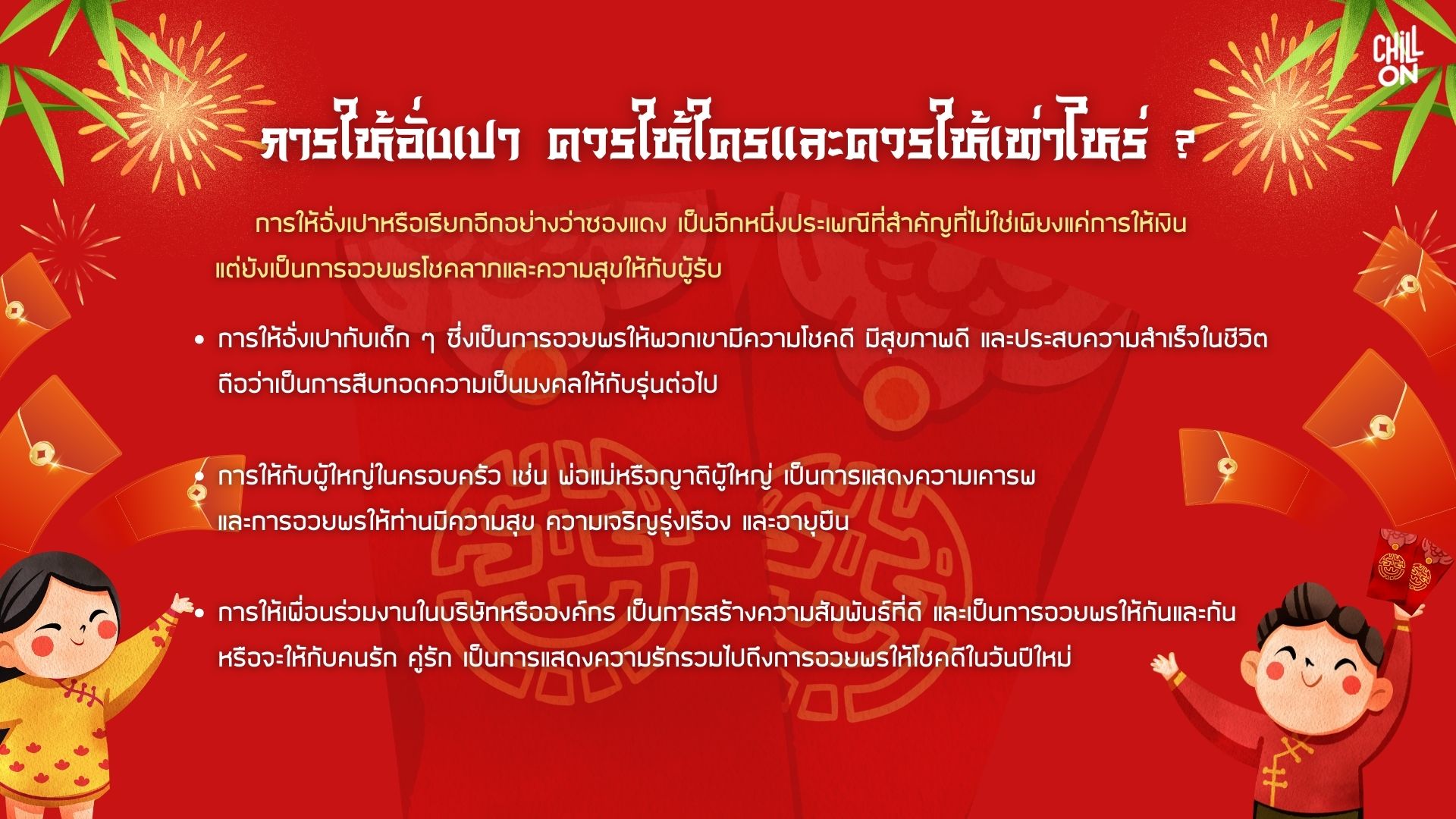 CHILL ON

การให้อั่งเปา ควรให้ใครและควรให้เท่าไหร่ ?

การให้อั่งเปาหรือเรียกอีกอย่างว่าซองแดง เป็นอีกหนึ่งประเพณีที่สำคัญที่ไม่ใช่เพียงแค่การให้เงิน แต่ยังเป็นการอวยพรโชคลาภและความสุขให้กับผู้รับ

• การให้อั่งเปากับเด็ก ๆ ซึ่งเป็นการอวยพรให้พวกเขามีความโชคดี มีสุขภาพดี และประสบความสำเร็จในชีวิต ถือว่าเป็นการสืบทอดความเป็นมงคลให้กับรุ่นต่อไป

• การให้กับผู้ใหญ่ในครอบครัว เช่น พ่อแม่หรือญาติผู้ใหญ่ เป็นการแสดงความเคารพ และการอวยพรให้ท่านมีความสุข ความเจริญรุ่งเรือง และอายุยืน

• การให้เพื่อนร่วมงานในบริษัทหรือองค์กร เป็นการสร้างความสัมพันธ์ที่ดี และเป็นการอวยพรให้กันและกัน หรือจะให้กับคนรัก คู่รัก เป็นการแสดงความรักรวมไปถึงการอวยพรให้โชคดีในวันปีใหม่